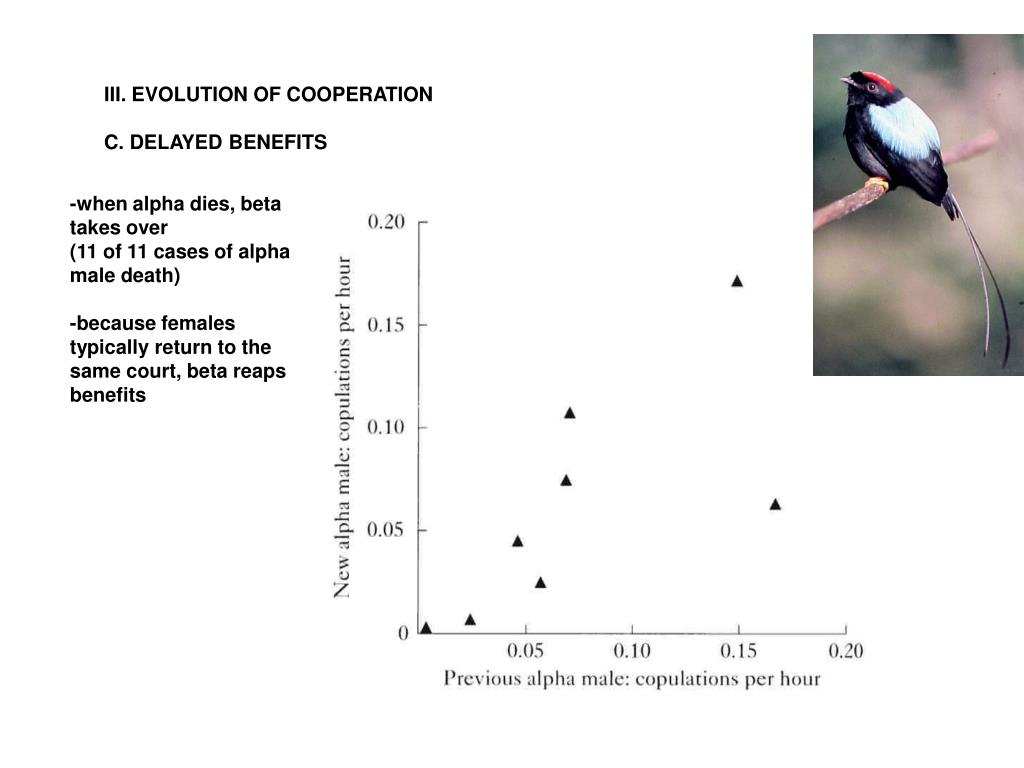 III. EVOLUTION OF COOPERATION

C. DELAYED BENEFITS

-when alpha dies, beta takes over
(11 of 11 cases of alpha male death)

-because females typically return to the same court, beta reaps benefits

New alpha male: copulations per hour

0.20
0.15
0.10
0.05
0

0.05 0.10 0.15 0.20

Previous alpha male: copulations per hour